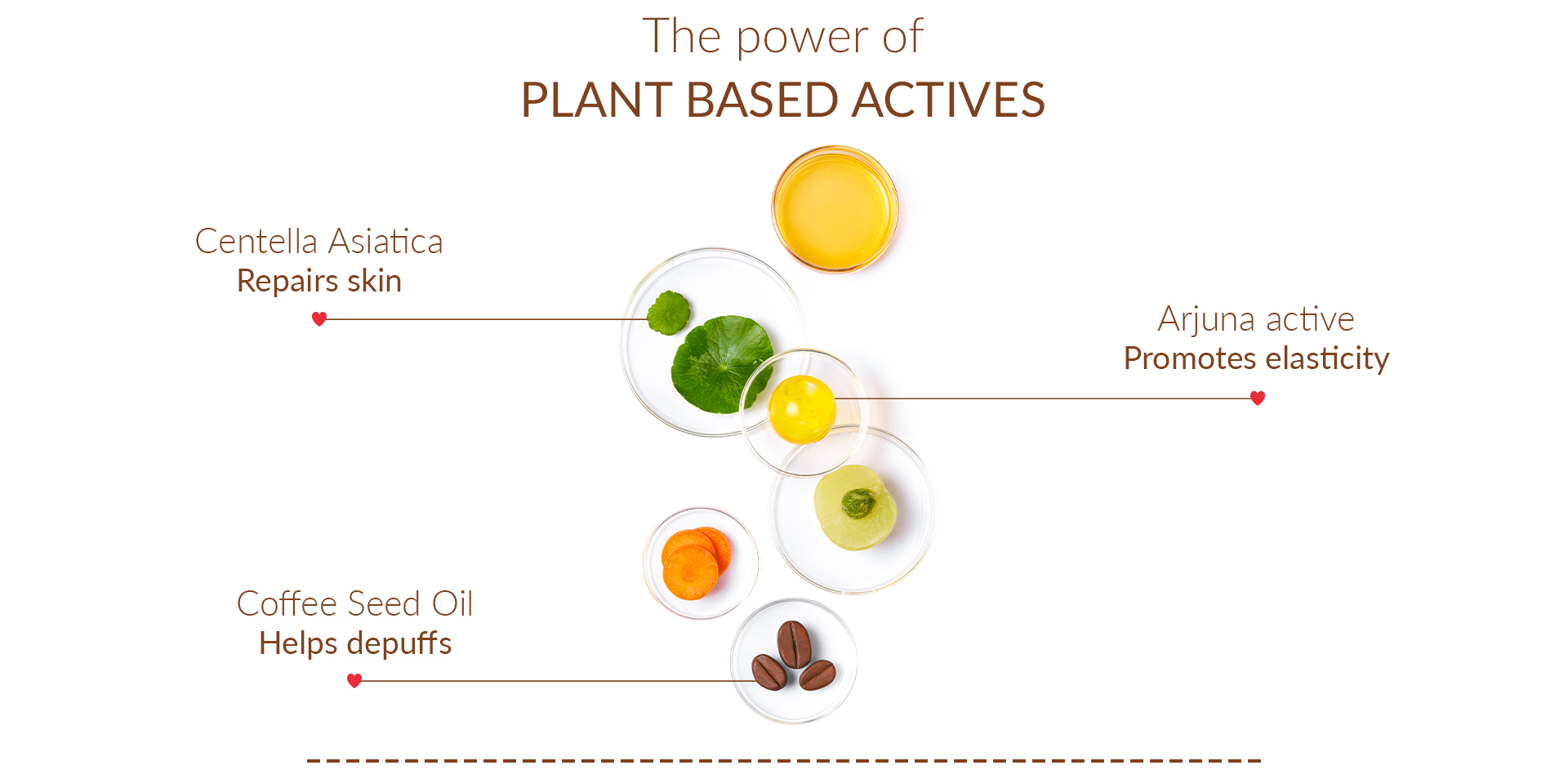 The power of
PLANT BASED ACTIVES

Centella Asiatica
Repairs skin

Arjuna active
Promotes elasticity

Coffee Seed Oil
Helps depuffs